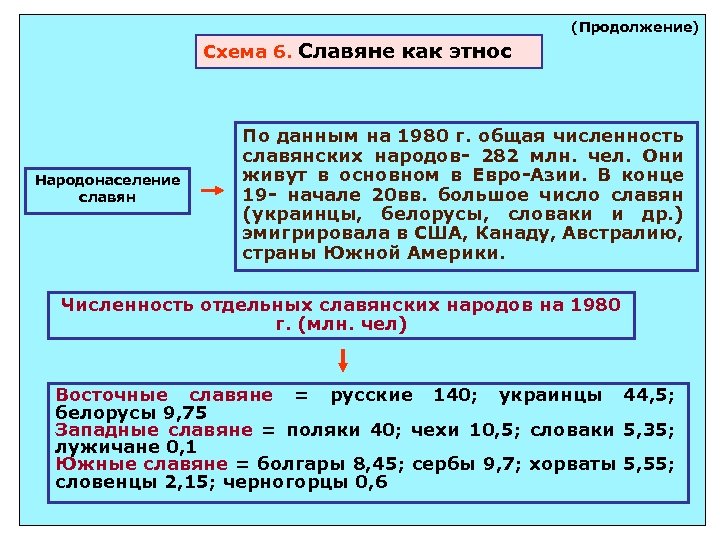 (Продолжение)

Схема 6. Славяне как этнос

Народонаселение славян

По данным на 1980 г. общая численность славянских народов- 282 млн. чел. Они живут в основном в Евро-Азии. В конце 19- начале 20вв. большое число славян (украинцы, белорусы, словаки и др.) эмигрировала в США, Канаду, Австралию, страны Южной Америки.

Численность отдельных славянских народов на 1980 г. (млн. чел)

Восточные славяне = русские 140; украинцы 44,5; белорусы 9,75
Западные славяне = поляки 40; чехи 10,5; словаки 5,35; лужичане 0,1
Южные славяне = болгары 8,45; сербы 9,7; хорваты 5,55; словенцы 2,15; черногорцы 0,6